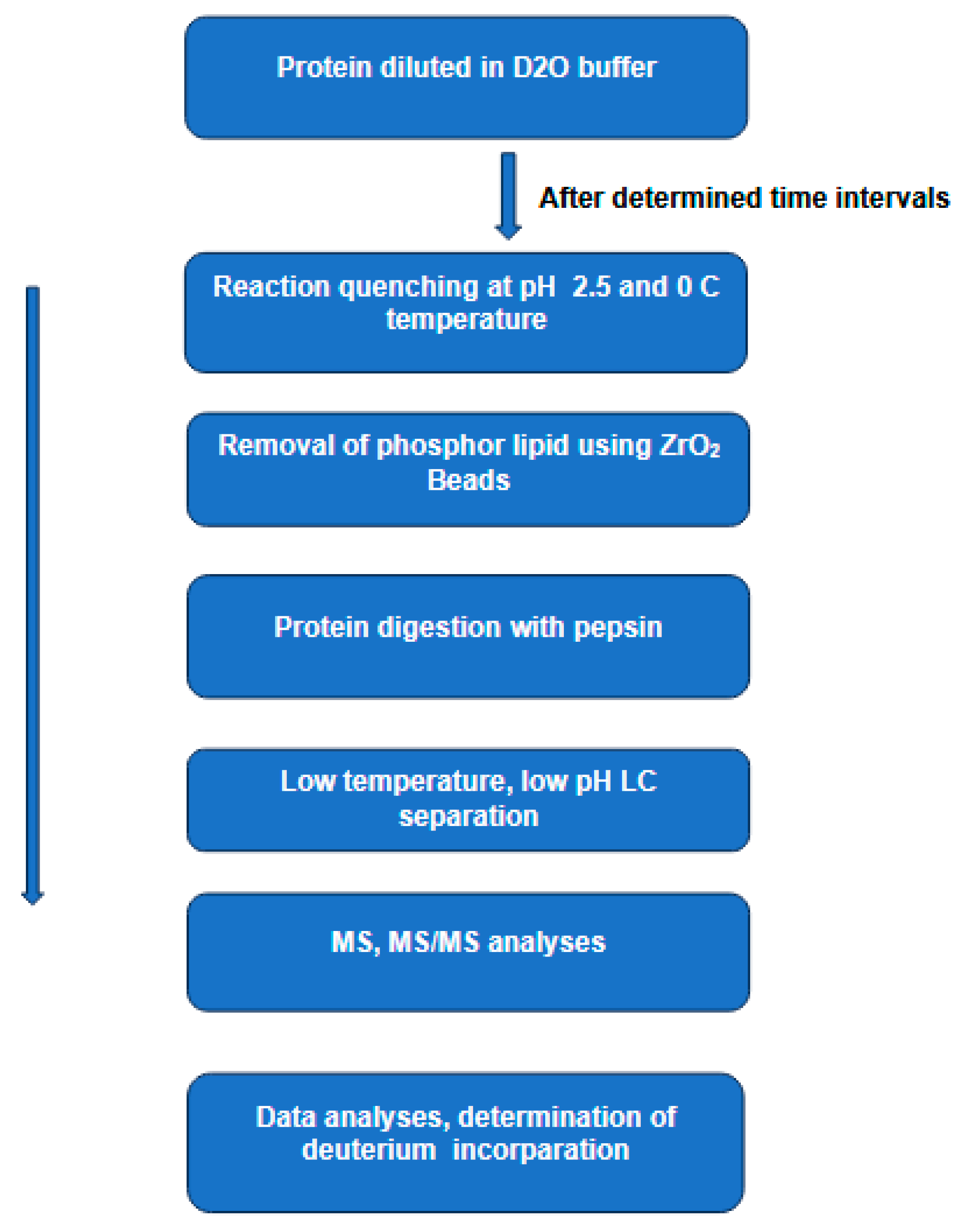 Protein diluted in D2O buffer

After determined time intervals

Reaction quenching at pH 2.5 and 0 C temperature

Removal of phosphor lipid using $ZrO_2$ Beads

Protein digestion with pepsin

Low temperature, low pH LC separation

MS, MS/MS analyses

Data analyses, determination of deuterium incorparation